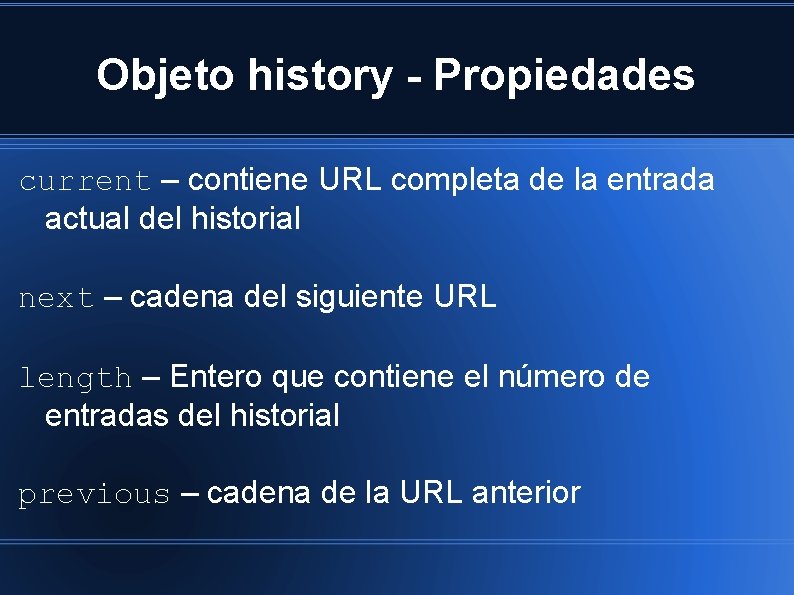 Objeto history - Propiedades

current – contiene URL completa de la entrada actual del historial

next – cadena del siguiente URL

length – Entero que contiene el número de entradas del historial

previous – cadena de la URL anterior